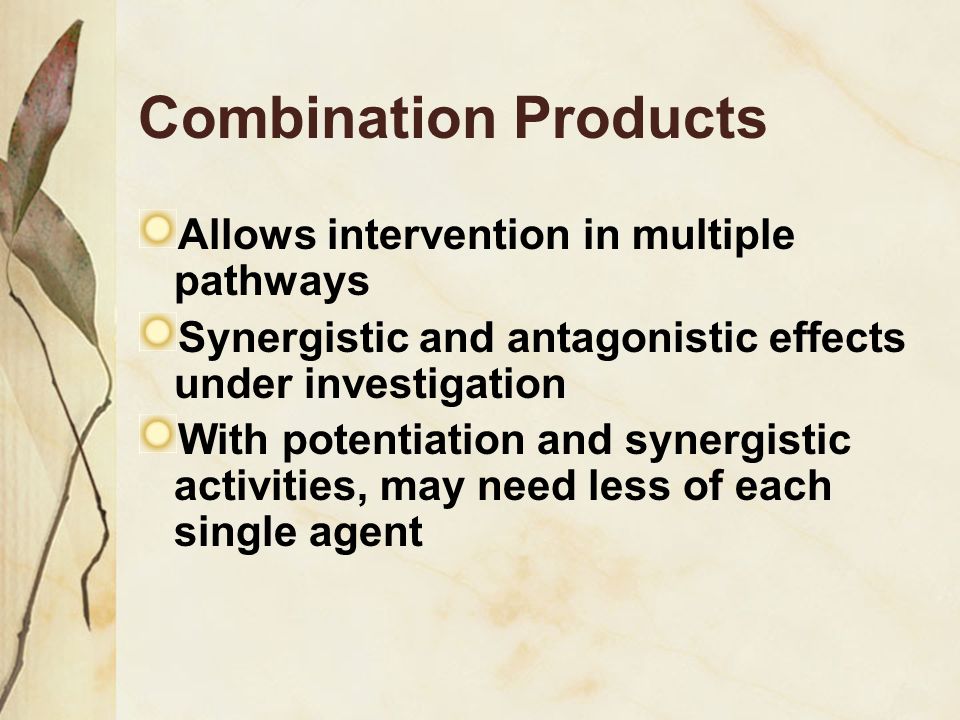 Combination Products

Allows intervention in multiple pathways

Synergistic and antagonistic effects under investigation

With potentiation and synergistic activities, may need less of each single agent